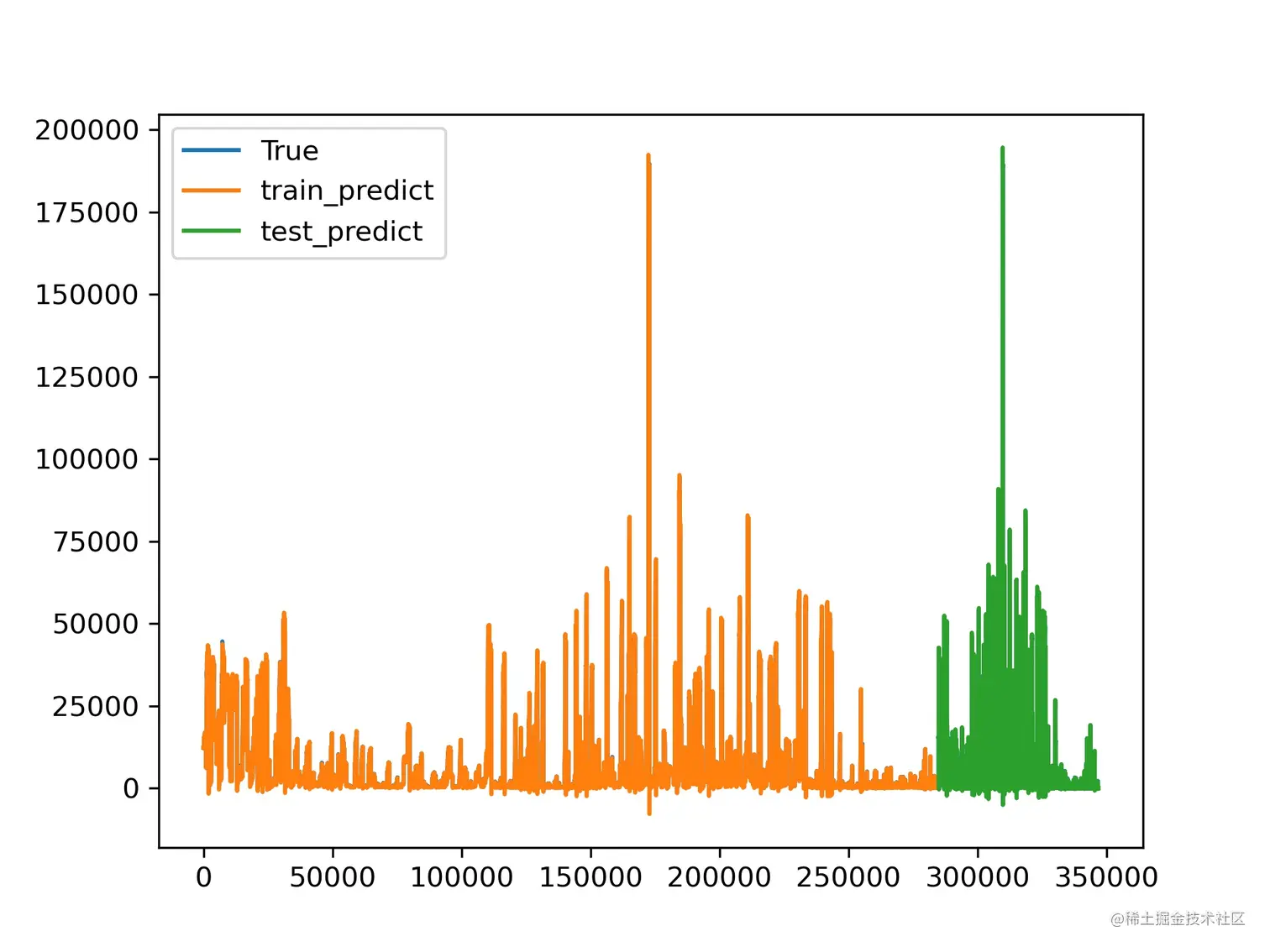 200000
175000
150000
125000
100000
75000
50000
25000
0

True
train_predict
test_predict

0 50000 100000 150000 200000 250000 300000 350000

@稀土掘金技术社区